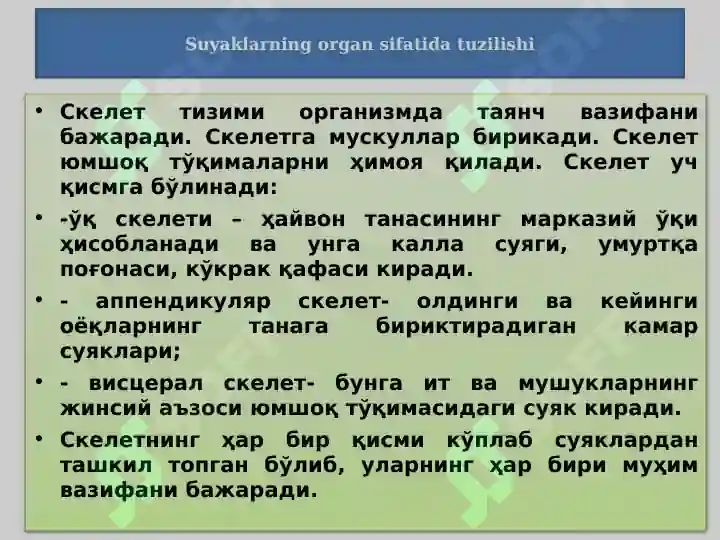 Suyaklarning organ sifatida tuzilishi

• Скелет тизими организмда таянч вазифани бажаради. Скелетга мускуллар бирикади. Скелет юмшоқ тўқималарни ҳимоя қилади. Скелет уч қисмга бўлинади:

• -ўқ скелети – ҳайвон танасининг марказий ўқи ҳисобланади ва унга калла суяги, умуртқа поғонаси, кўкрак қафаси киради.

• - аппендикуляр скелет- олдинги ва кейинги оёқларнинг танага бириктирадиган камар суяклари;

• - висцерал скелет- бунга ит ва мушукларнинг жинсий аъзоси юмшоқ тўқимасидаги суяк киради.

• Скелетнинг ҳар бир қисми кўплаб суяклардан ташкил топган бўлиб, уларнинг ҳар бири муҳим вазифани бажаради.